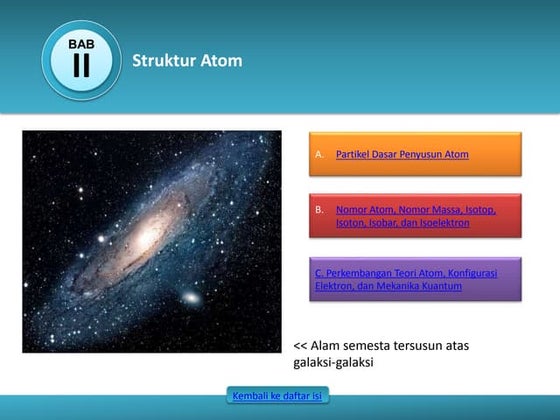 BAB
II

Struktur Atom

A. Partikel Dasar Penyusun Atom

B. Nomor Atom, Nomor Massa, Isotop, Isoton, Isobar, dan Isoelektron

C. Perkembangan Teori Atom, Konfigurasi Elektron, dan Mekanika Kuantum

<< Alam semesta tersusun atas galaksi-galaksi

Kembali ke daftar isi